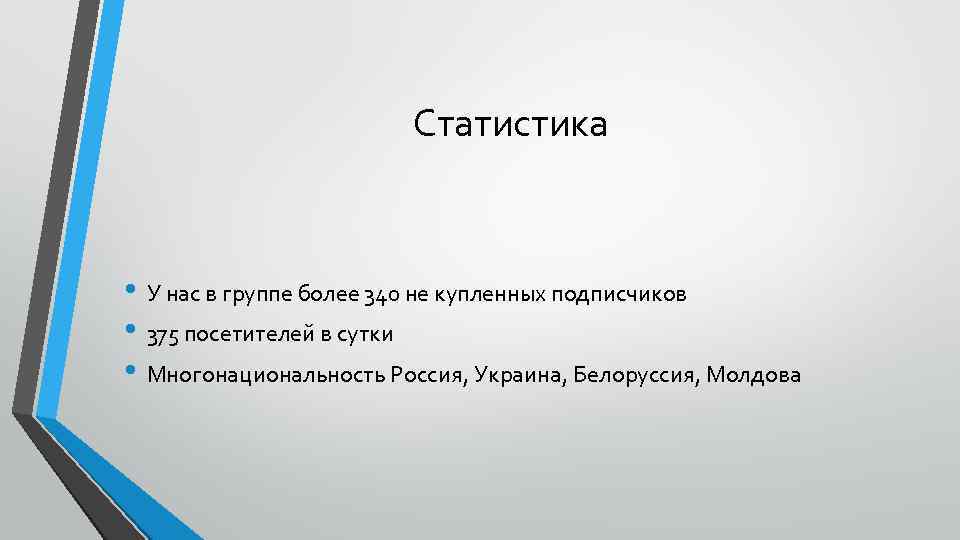 Статистика

• У нас в группе более 340 не купленных подписчиков
• 375 посетителей в сутки
• Многонациональность Россия, Украина, Белоруссия, Молдова